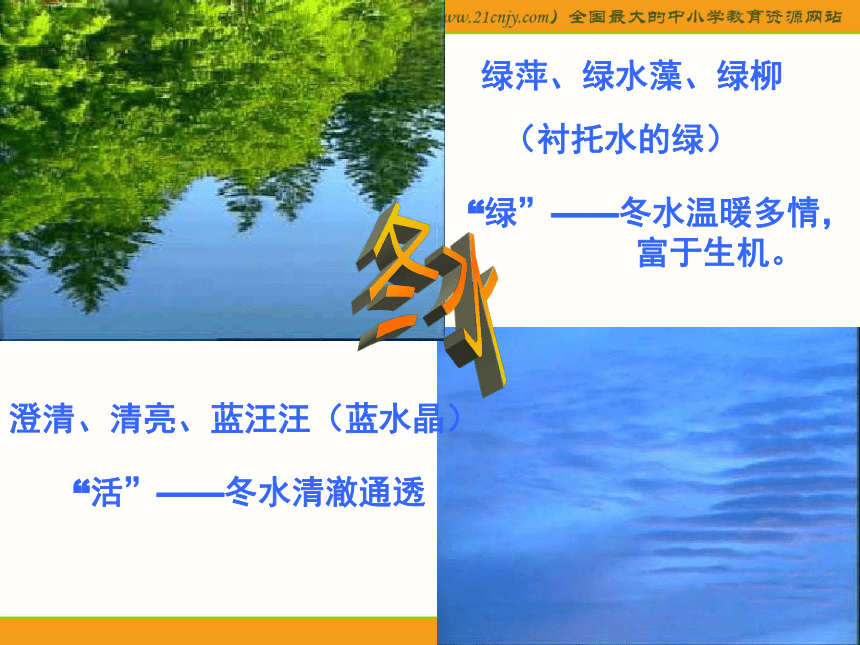 ww.21cnjy.com）全国最大的中小学教育资源网站

绿萍、绿水藻、绿柳

（衬托水的绿）

“绿”——冬水温暖多情，富于生机。

冬水

澄清、清亮、蓝汪汪（蓝水晶）

“活”——冬水清澈通透